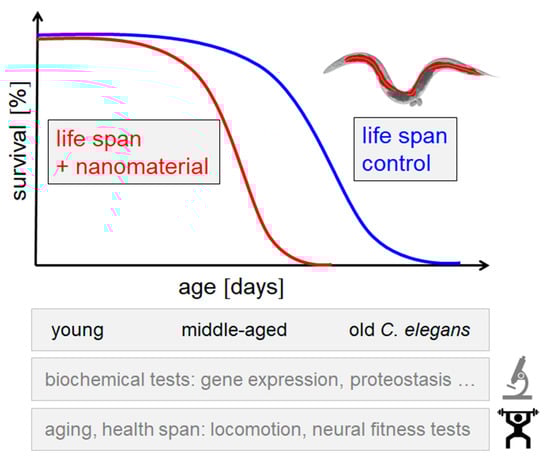 survival [%]

life span
+ nanomaterial

life span
control

age [days]

young middle-aged old C. elegans

biochemical tests: gene expression, proteostasis …

aging, health span: locomotion, neural fitness tests